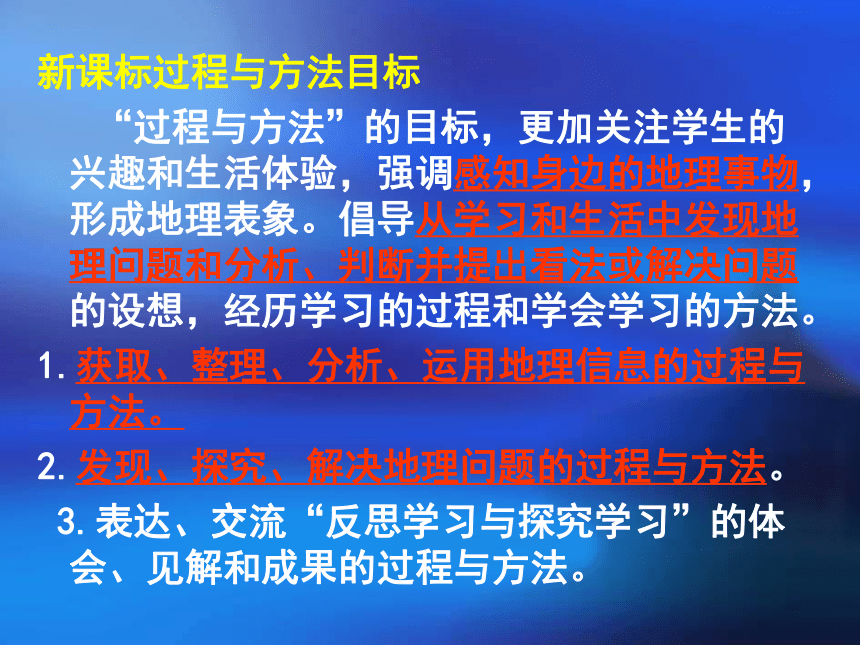 新课标过程与方法目标

“过程与方法”的目标，更加关注学生的兴趣和生活体验，强调感知身边的地理事物，形成地理表象。倡导从学习和生活中发现地理问题和分析、判断并提出看法或解决问题的设想，经历学习的过程和学会学习的方法。

1. 获取、整理、分析、运用地理信息的过程与方法。

2. 发现、探究、解决地理问题的过程与方法。

3. 表达、交流“反思学习与探究学习”的体会、见解和成果的过程与方法。